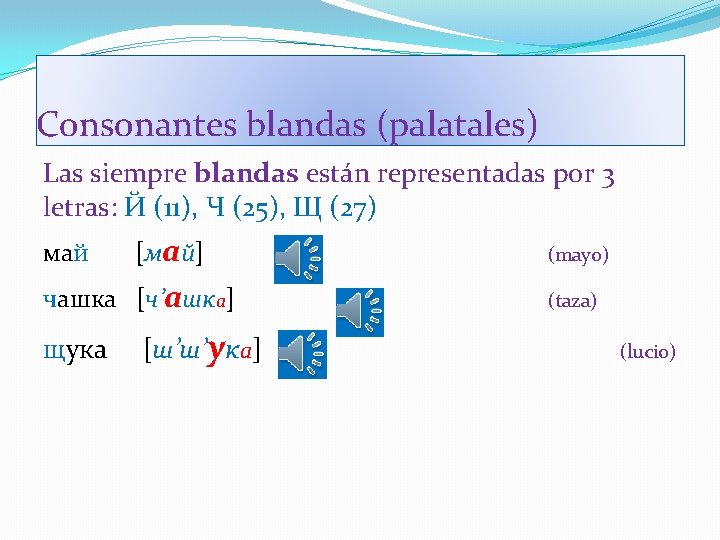 Consonantes blandas (palatales)

Las siempre **blandas** están representadas por 3 letras: Й (11), Ч (25), Щ (27)

май [май] (mayo)

чашка [ч’ашка] (taza)

щука [ш’ш’ука] (lucio)